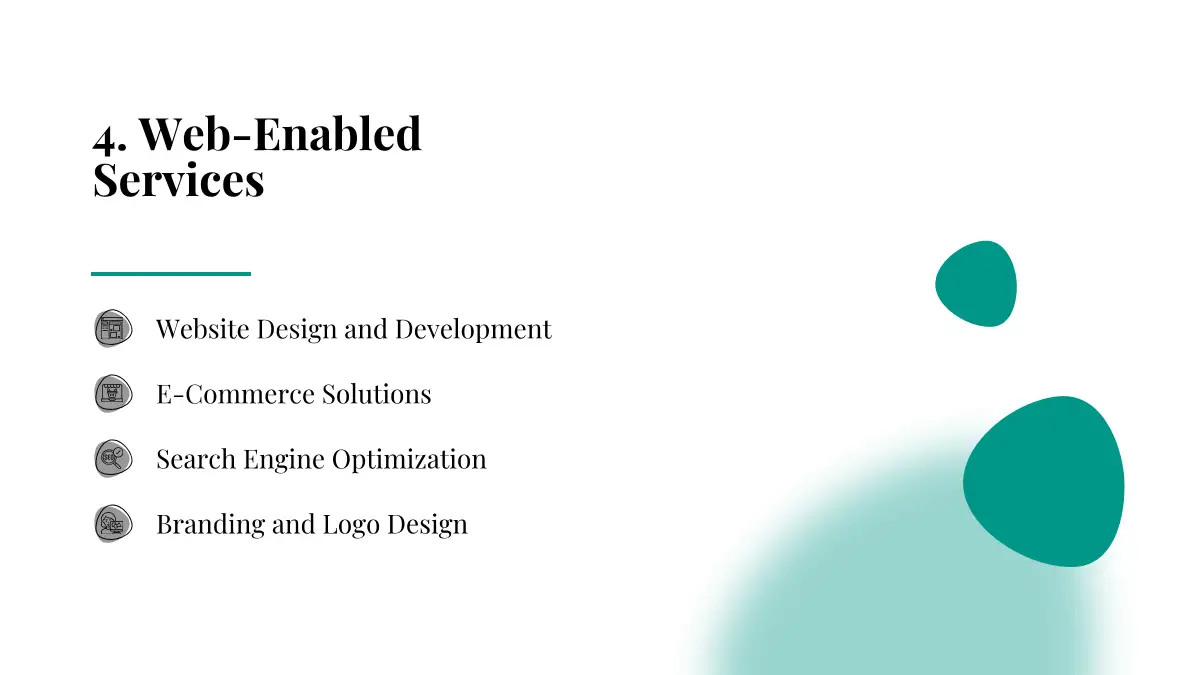 4. Web-Enabled Services

Website Design and Development

E-Commerce Solutions

Search Engine Optimization

Branding and Logo Design